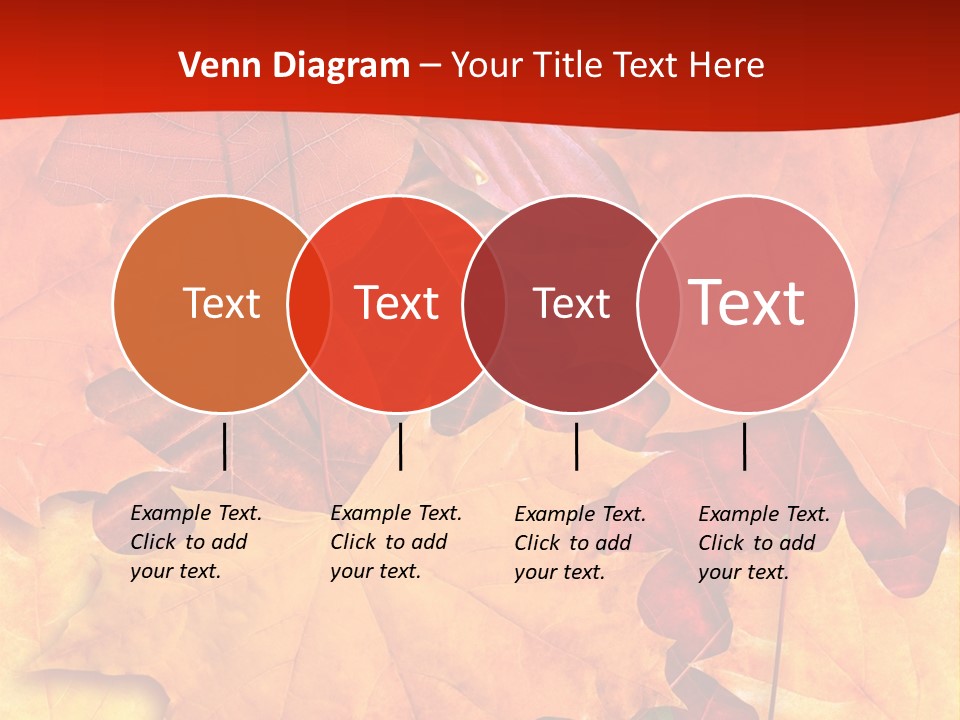 Venn Diagram – Your Title Text Here

Text

Text

Text

Text

Example Text. Click to add your text.

Example Text. Click to add your text.

Example Text. Click to add your text.

Example Text. Click to add your text.